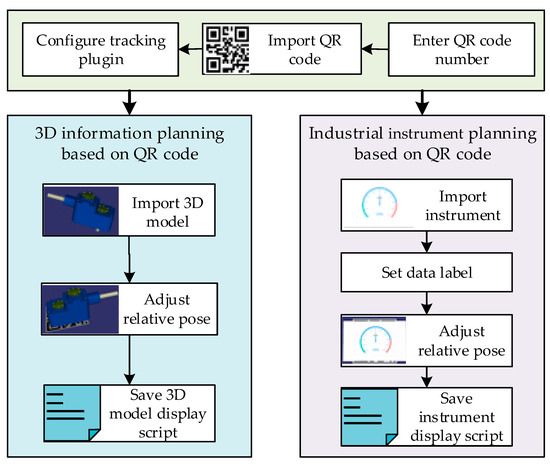 Configure tracking plugin

Import QR code

Enter QR code number

3D information planning based on QR code

Import 3D model

Adjust relative pose

Save 3D model display script

Industrial instrument planning based on QR code

Import instrument

Set data label

Adjust relative pose

Save instrument display script